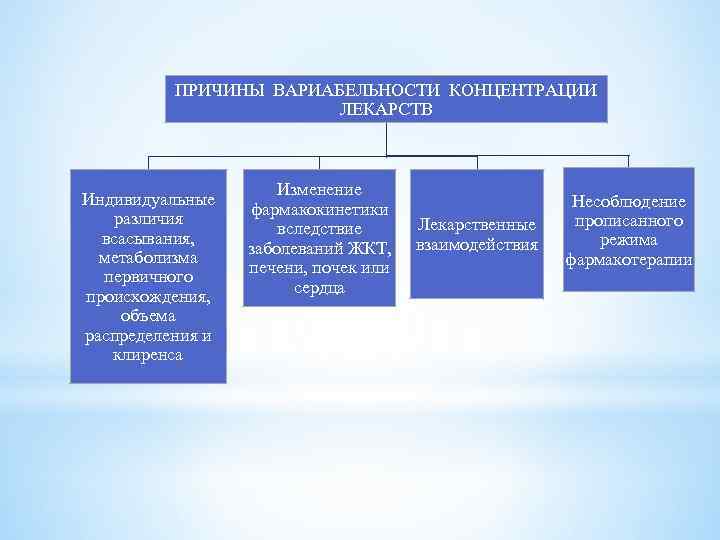 ПРИЧИНЫ ВАРИАБЕЛЬНОСТИ КОНЦЕНТРАЦИИ ЛЕКАРСТВ

Индивидуальные различия всасывания, метаболизма первичного происхождения, объема распределения и клиренса

Изменение фармакокинетики вследствие заболеваний ЖКТ, печени, почек или сердца

Лекарственные взаимодействия

Несоблюдение прописанного режима фармакотерапии